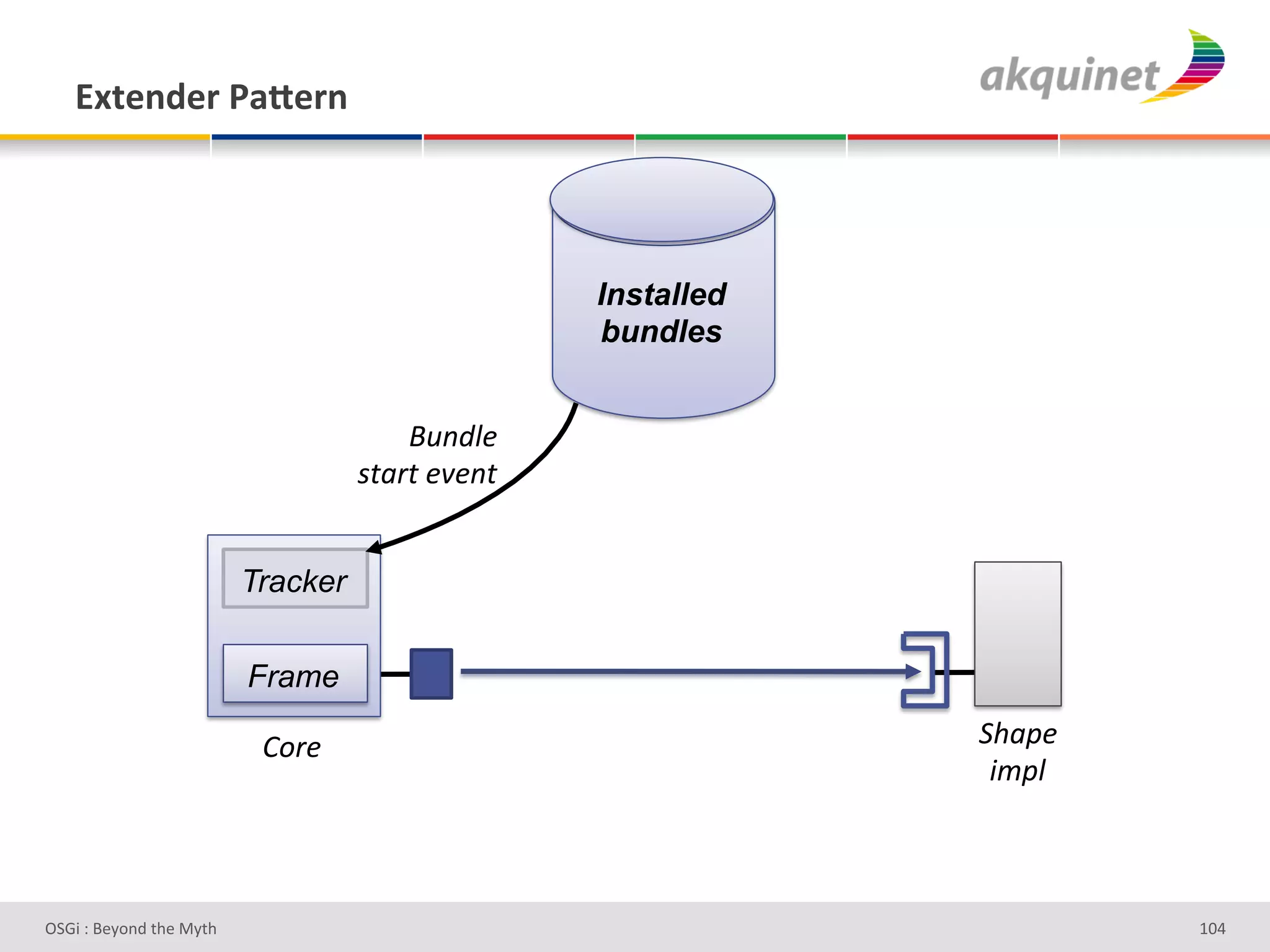 Extender Pattern

akquinet

Installed bundles

Bundle start event

Tracker

Frame

Core

Shape impl

OSGi : Beyond the Myth

104